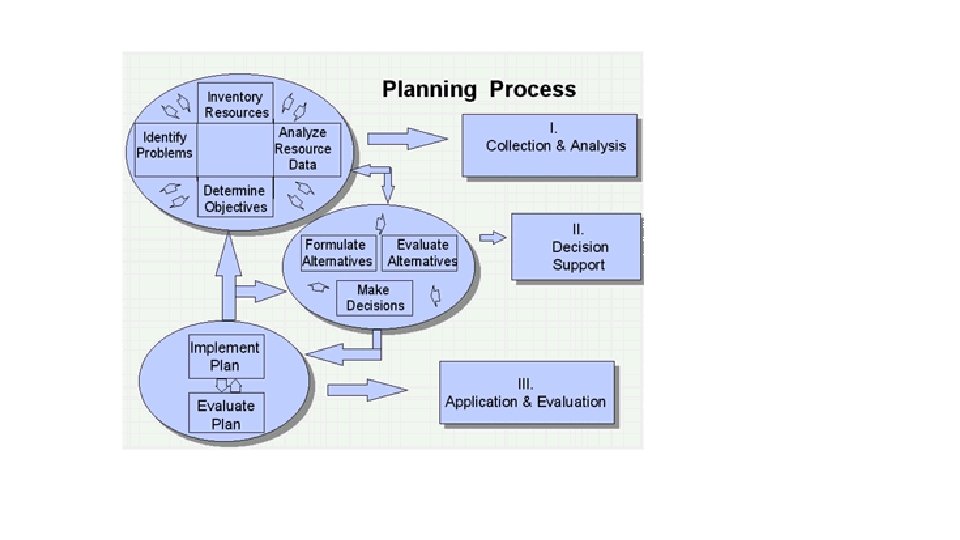 Planning Process

Inventory Resources

Identify Problems

Analyze Resource Data

Determine Objectives

I. Collection & Analysis

Formulate Alternatives

Evaluate Alternatives

Make Decisions

II. Decision Support

Implement Plan

Evaluate Plan

III. Application & Evaluation